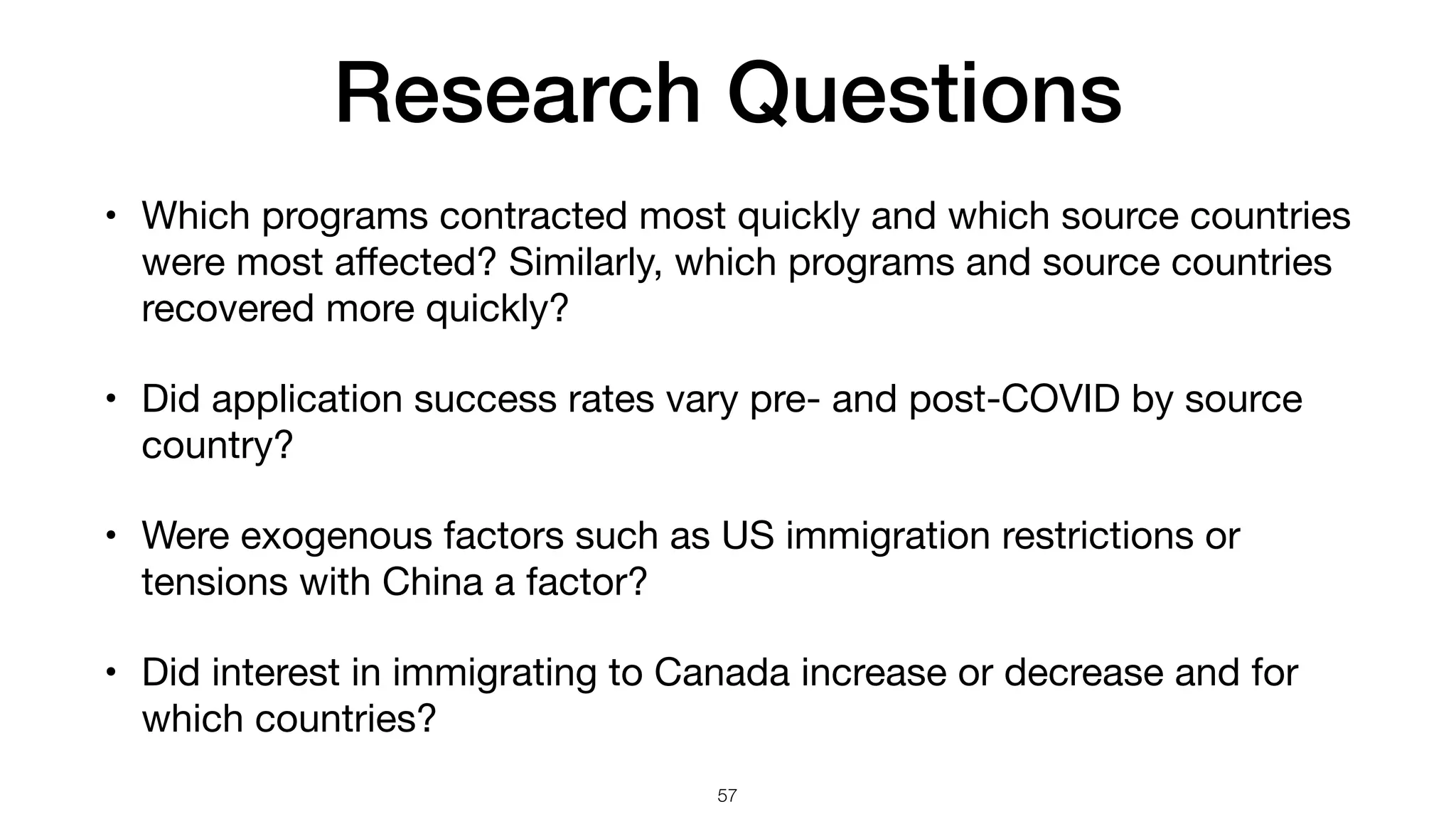 Research Questions

• Which programs contracted most quickly and which source countries were most affected? Similarly, which programs and source countries recovered more quickly?

• Did application success rates vary pre- and post-COVID by source country?

• Were exogenous factors such as US immigration restrictions or tensions with China a factor?

• Did interest in immigrating to Canada increase or decrease and for which countries?

57